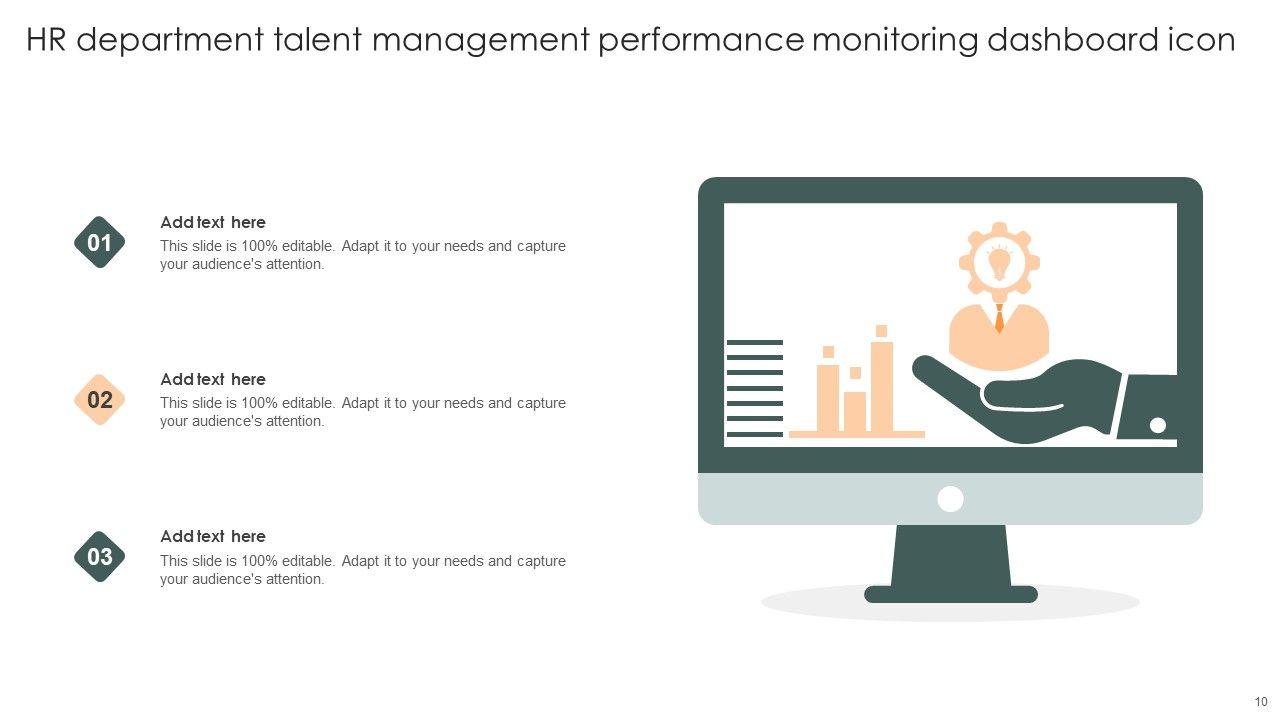 HR department talent management performance monitoring dashboard icon

01
Add text here
This slide is 100% editable. Adapt it to your needs and capture your audience's attention.

02
Add text here
This slide is 100% editable. Adapt it to your needs and capture your audience's attention.

03
Add text here
This slide is 100% editable. Adapt it to your needs and capture your audience's attention.

10